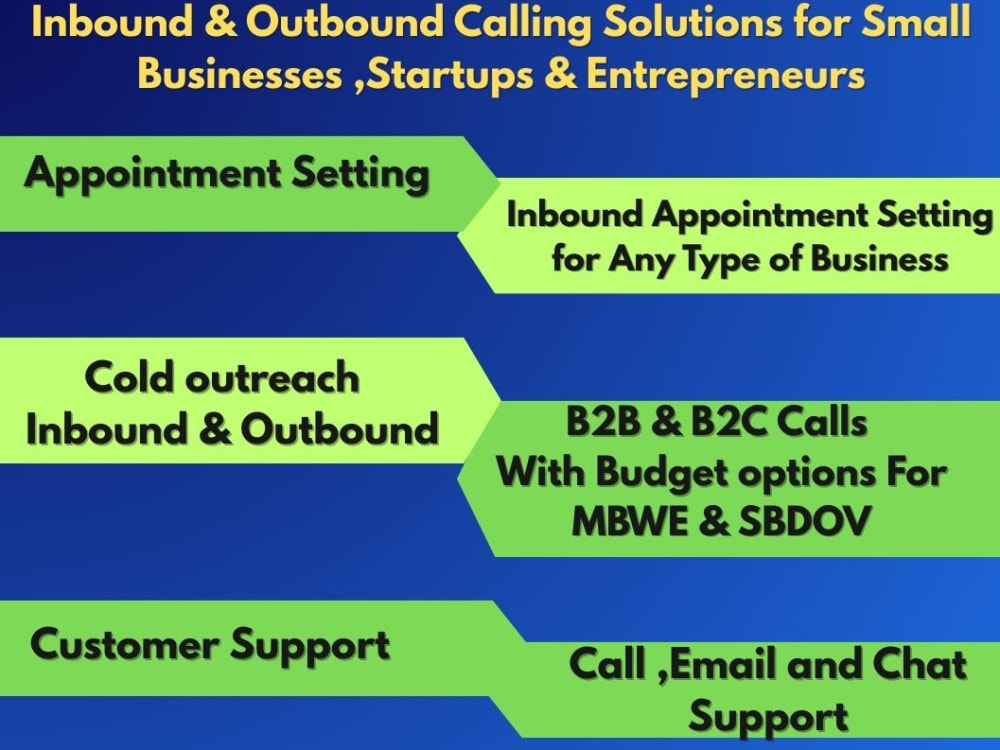 Inbound & Outbound Calling Solutions for Small Businesses ,Startups & Entrepreneurs

Appointment Setting

Inbound Appointment Setting for Any Type of Business

Cold outreach Inbound & Outbound

B2B & B2C Calls With Budget options For MBWE & SBDOV

Customer Support

Call ,Email and Chat Support